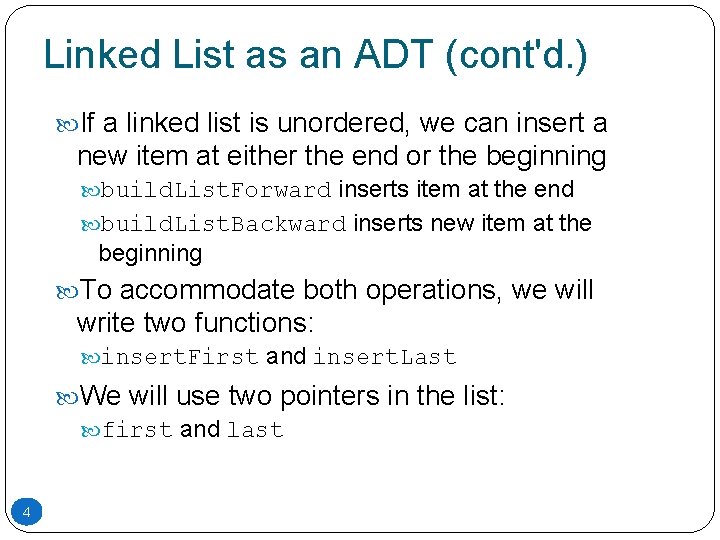 Linked List as an ADT (cont'd.)

If a linked list is unordered, we can insert a new item at either the end or the beginning

buildListForward inserts item at the end

buildListBackward inserts new item at the beginning

To accommodate both operations, we will write two functions:

insertFirst and insertLast

We will use two pointers in the list:

first and last

4